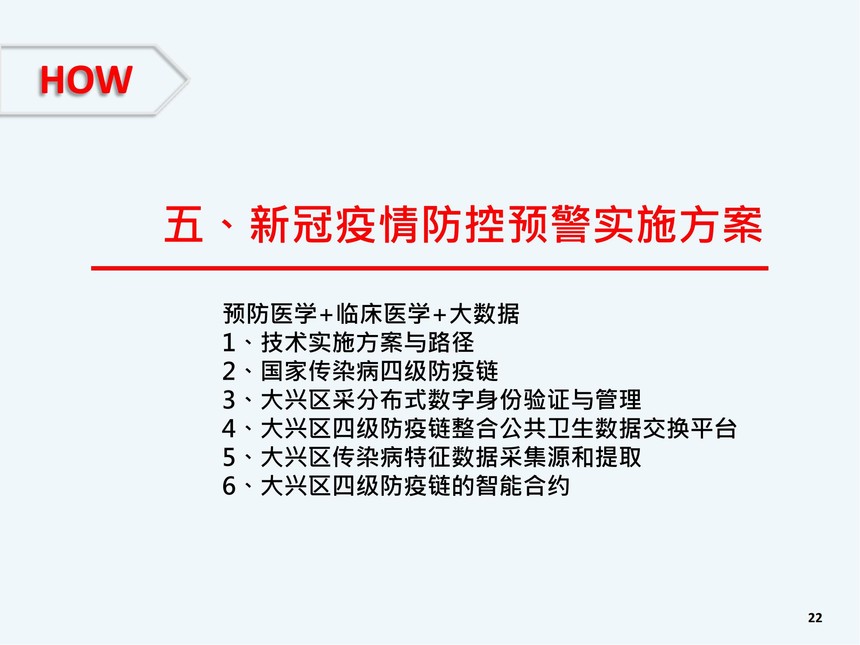 HOW

五、新冠疫情防控预警实施方案

预防医学+临床医学+大数据
1、技术实施方案与路径
2、国家传染病四级防疫链
3、大兴区采分布式数字身份验证与管理
4、大兴区四级防疫链整合公共卫生数据交换平台
5、大兴区传染病特征数据采集源和提取
6、大兴区四级防疫链的智能合约

22